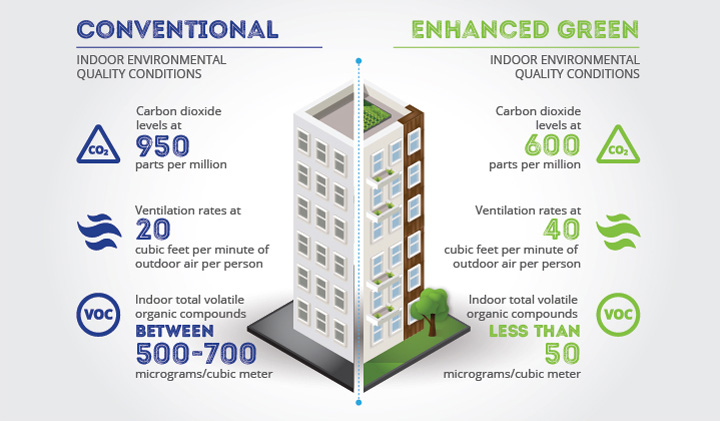 CONVENTIONAL

INDOOR ENVIRONMENTAL QUALITY CONDITIONS

$CO_2$

Carbon dioxide levels at
950
parts per million

Ventilation rates at
20
cubic feet per minute of outdoor air per person

VOC

Indoor total volatile organic compounds
BETWEEN
500-700
micrograms/cubic meter

ENHANCED GREEN

INDOOR ENVIRONMENTAL QUALITY CONDITIONS

Carbon dioxide levels at
600
parts per million

$CO_2$

Ventilation rates at
40
cubic feet per minute of outdoor air per person

Indoor total volatile organic compounds
LESS THAN
50
micrograms/cubic meter

VOC